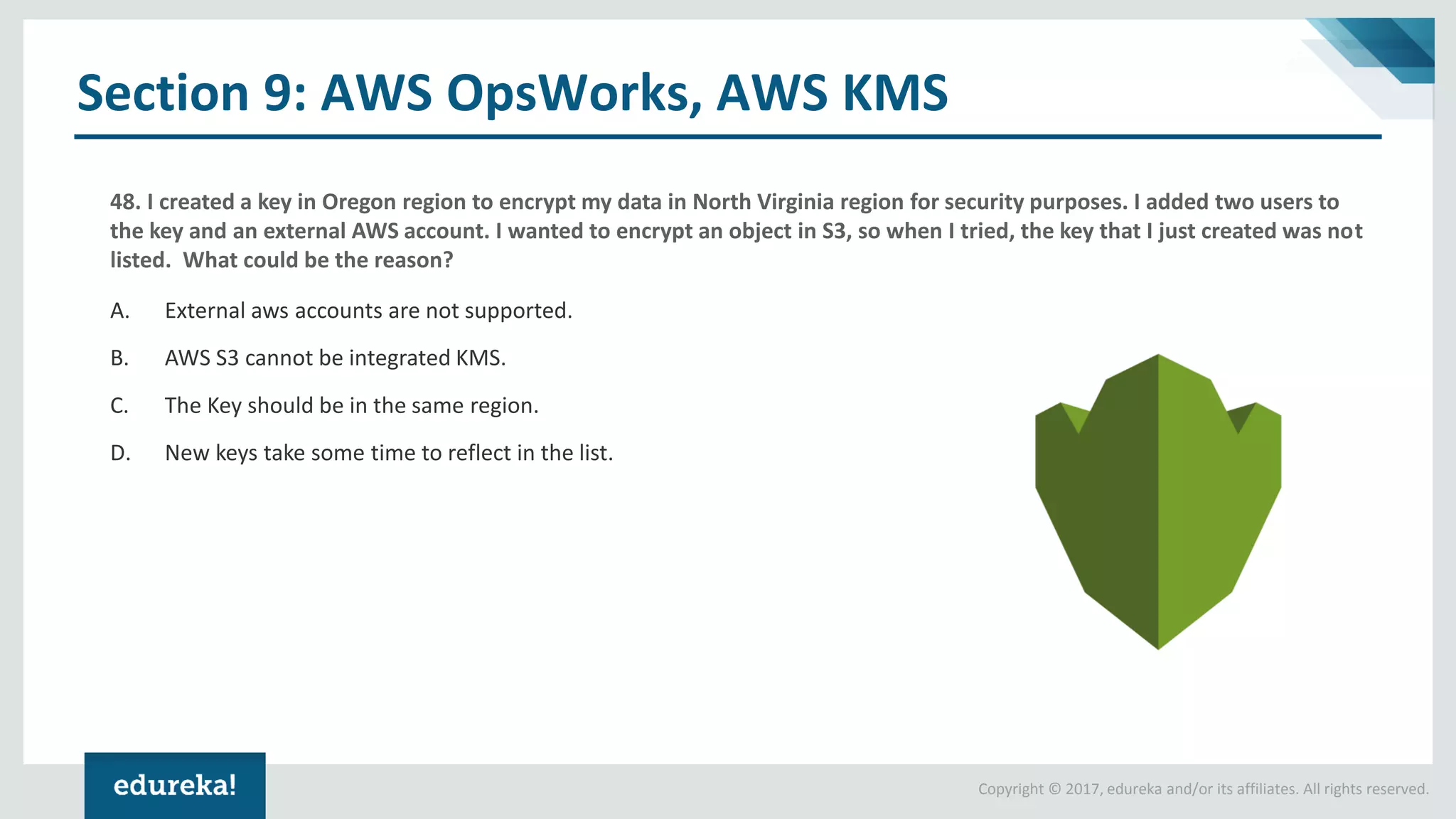 Section 9: AWS OpsWorks, AWS KMS

48. I created a key in Oregon region to encrypt my data in North Virginia region for security purposes. I added two users to the key and an external AWS account. I wanted to encrypt an object in S3, so when I tried, the key that I just created was not listed. What could be the reason?

A. External aws accounts are not supported.

B. AWS S3 cannot be integrated KMS.

C. The Key should be in the same region.

D. New keys take some time to reflect in the list.

edureka!

Copyright © 2017, edureka and/or its affiliates. All rights reserved.